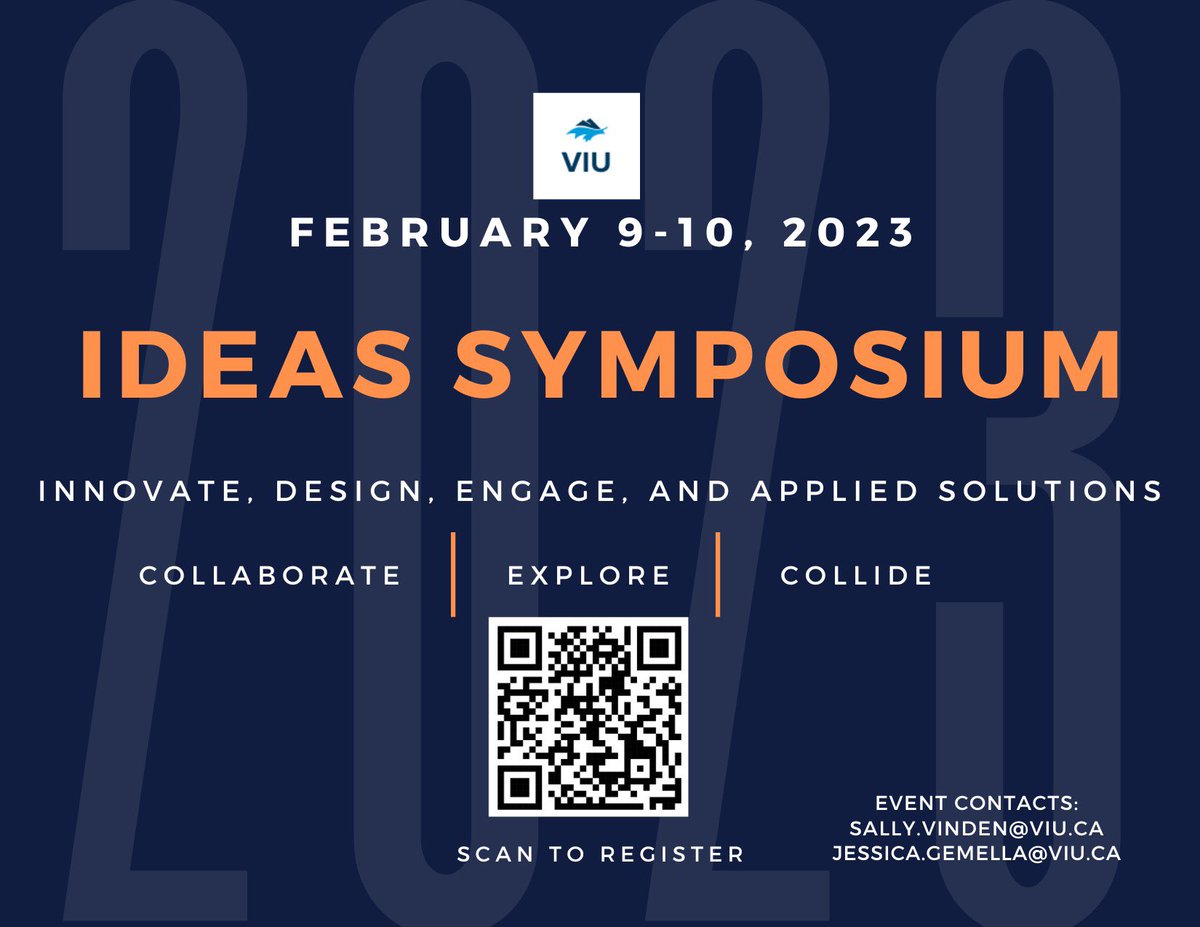 2023

VIU

FEBRUARY 9-10, 2023

IDEAS SYMPOSIUM

INNOVATE, DESIGN, ENGAGE, AND APPLIED SOLUTIONS

COLLABORATE | EXPLORE | COLLIDE

SCAN TO REGISTER

EVENT CONTACTS:
SALLY.VINDEN@VIU.CA
JESSICA.GEMELLA@VIU.CA